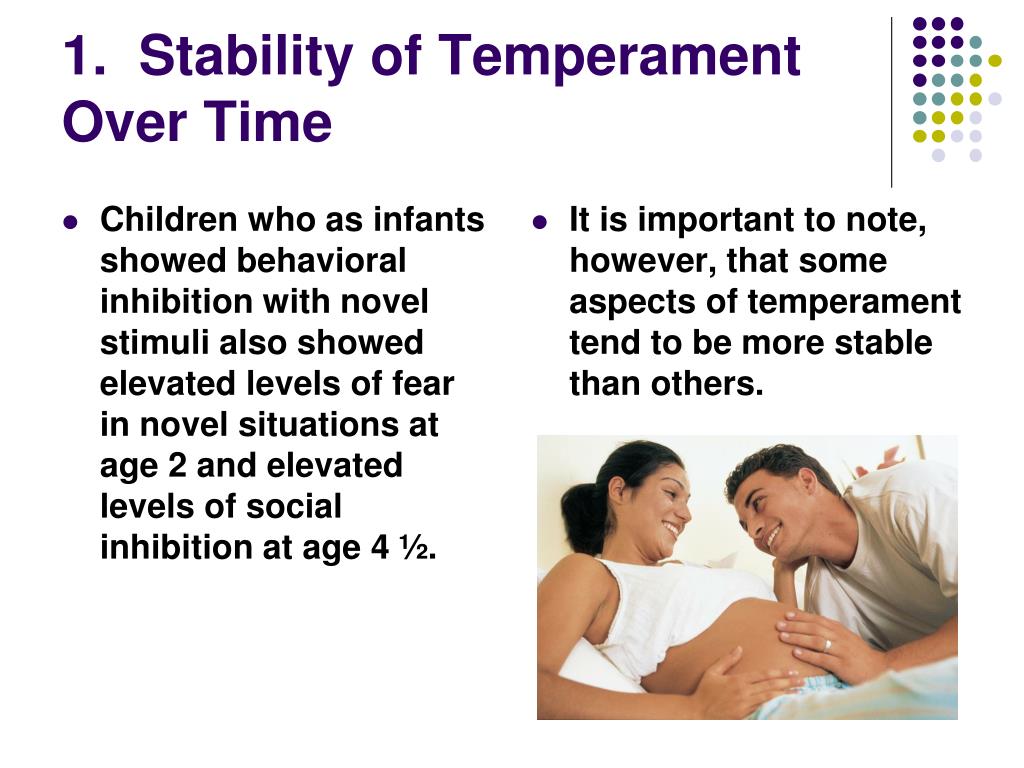 1. Stability of Temperament Over Time

- Children who as infants showed behavioral inhibition with novel stimuli also showed elevated levels of fear in novel situations at age 2 and elevated levels of social inhibition at age 4 ½.

- It is important to note, however, that some aspects of temperament tend to be more stable than others.